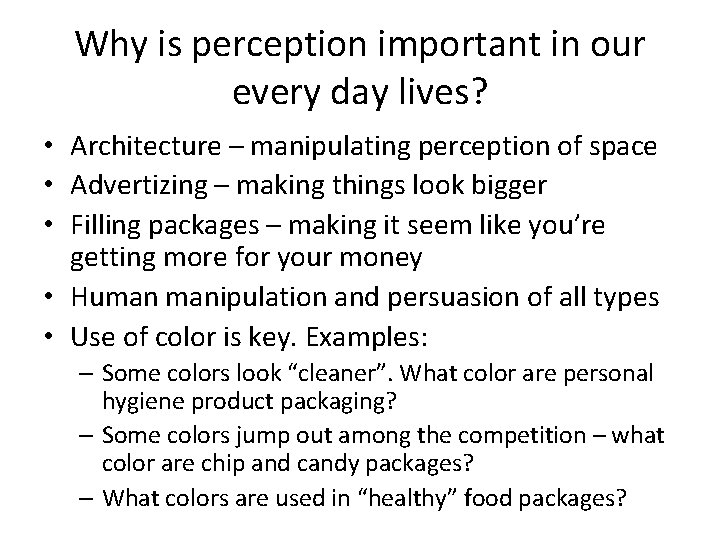 Why is perception important in our every day lives?

• Architecture – manipulating perception of space
• Advertizing – making things look bigger
• Filling packages – making it seem like you're getting more for your money
• Human manipulation and persuasion of all types
• Use of color is key. Examples:
  – Some colors look "cleaner". What color are personal hygiene product packaging?
  – Some colors jump out among the competition – what color are chip and candy packages?
  – What colors are used in "healthy" food packages?